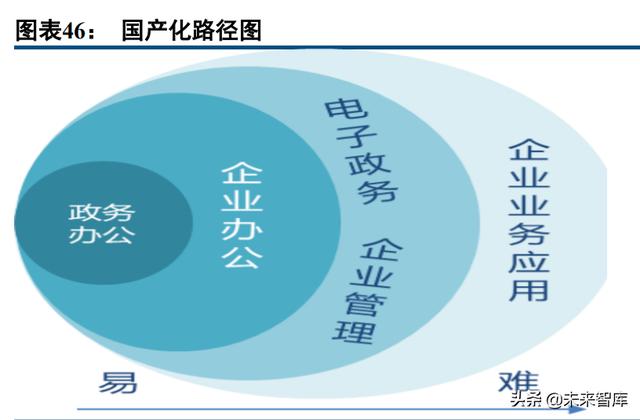 图表46： 国产化路径图

政务办公

企业办公

电子政务

企业管理

企业业务应用

易

难

头条 @未来智库